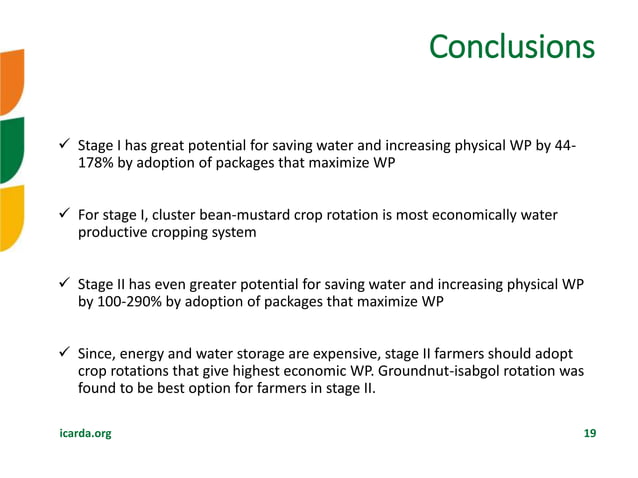 Conclusions

✓ Stage I has great potential for saving water and increasing physical WP by 44-178% by adoption of packages that maximize WP

✓ For stage I, cluster bean-mustard crop rotation is most economically water productive cropping system

✓ Stage II has even greater potential for saving water and increasing physical WP by 100-290% by adoption of packages that maximize WP

✓ Since, energy and water storage are expensive, stage II farmers should adopt crop rotations that give highest economic WP. Groundnut-isabgol rotation was found to be best option for farmers in stage II.

icarda.org

19